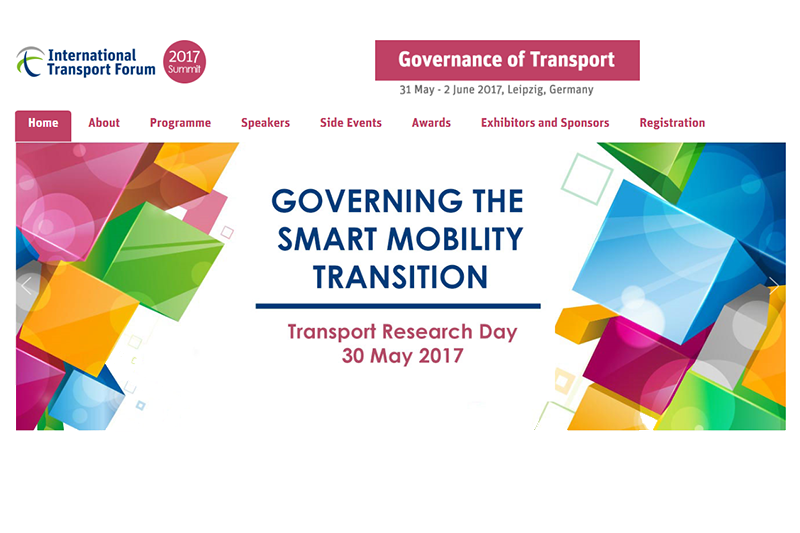 International Transport Forum

2017 Summit

Governance of Transport

31 May - 2 June 2017, Leipzig, Germany

Home About Programme Speakers Side Events Awards Exhibitors and Sponsors Registration

GOVERNING THE SMART MOBILITY TRANSITION

Transport Research Day
30 May 2017